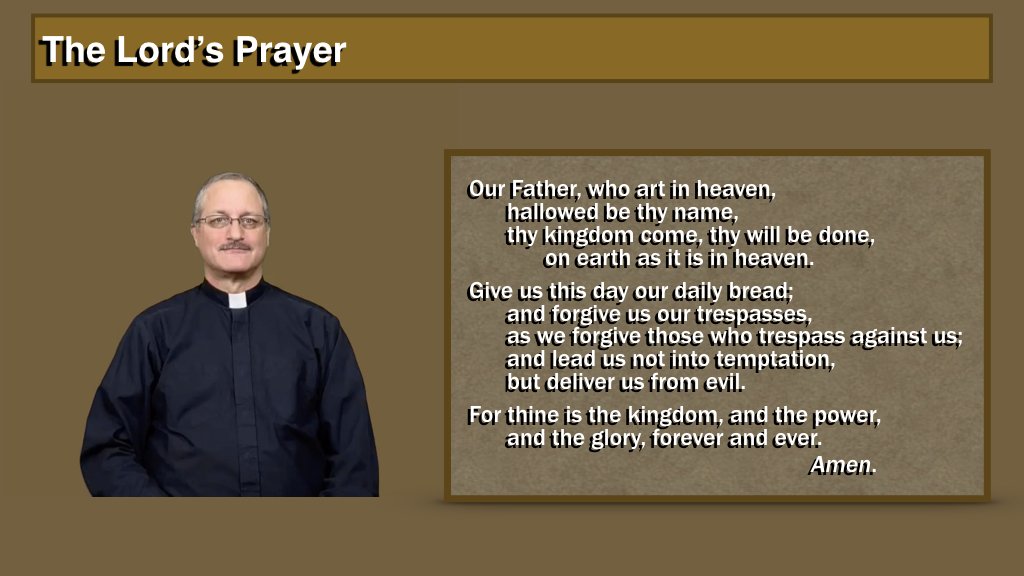 The Lord's Prayer

Our Father, who art in heaven,
hallowed be thy name,
thy kingdom come, thy will be done,
on earth as it is in heaven.

Give us this day our daily bread;
and forgive us our trespasses,
as we forgive those who trespass against us;
and lead us not into temptation,
but deliver us from evil.

For thine is the kingdom, and the power,
and the glory, forever and ever.
Amen.